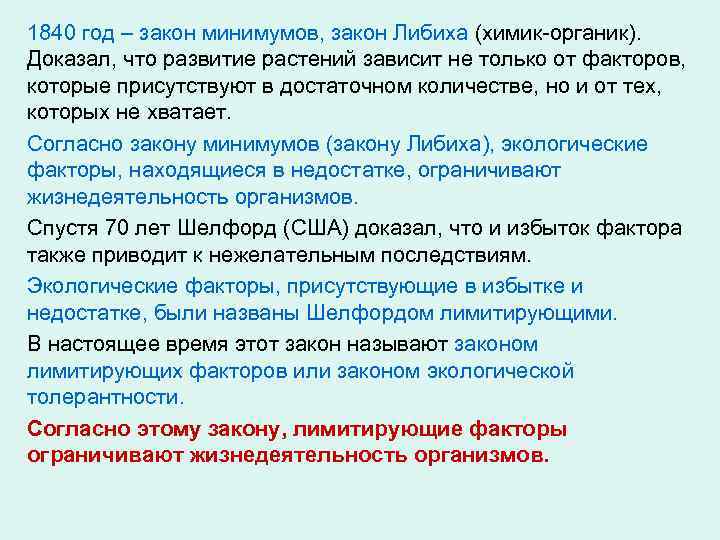 1840 год – закон минимумов, закон Либиха (химик-органик). Доказал, что развитие растений зависит не только от факторов, которые присутствуют в достаточном количестве, но и от тех, которых не хватает.

Согласно закону минимумов (закону Либиха), экологические факторы, находящиеся в недостатке, ограничивают жизнедеятельность организмов.

Спустя 70 лет Шелфорд (США) доказал, что и избыток фактора также приводит к нежелательным последствиям.

Экологические факторы, присутствующие в избытке и недостатке, были названы Шелфордом лимитирующими.

В настоящее время этот закон называют законом лимитирующих факторов или законом экологической толерантности.

Согласно этому закону, лимитирующие факторы ограничивают жизнедеятельность организмов.